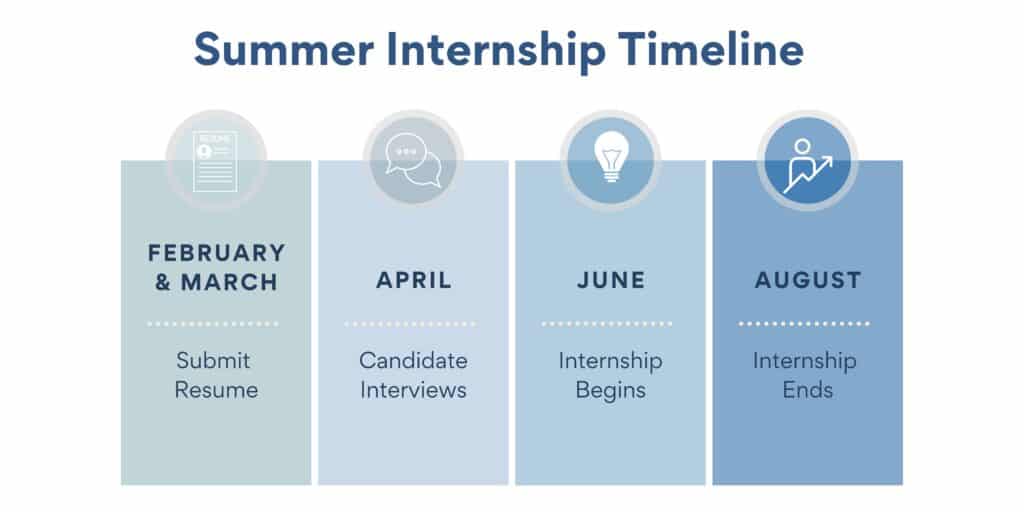 Summer Internship Timeline

RESUME

FEBRUARY & MARCH

Submit Resume

APRIL

Candidate Interviews

JUNE

Internship Begins

AUGUST

Internship Ends